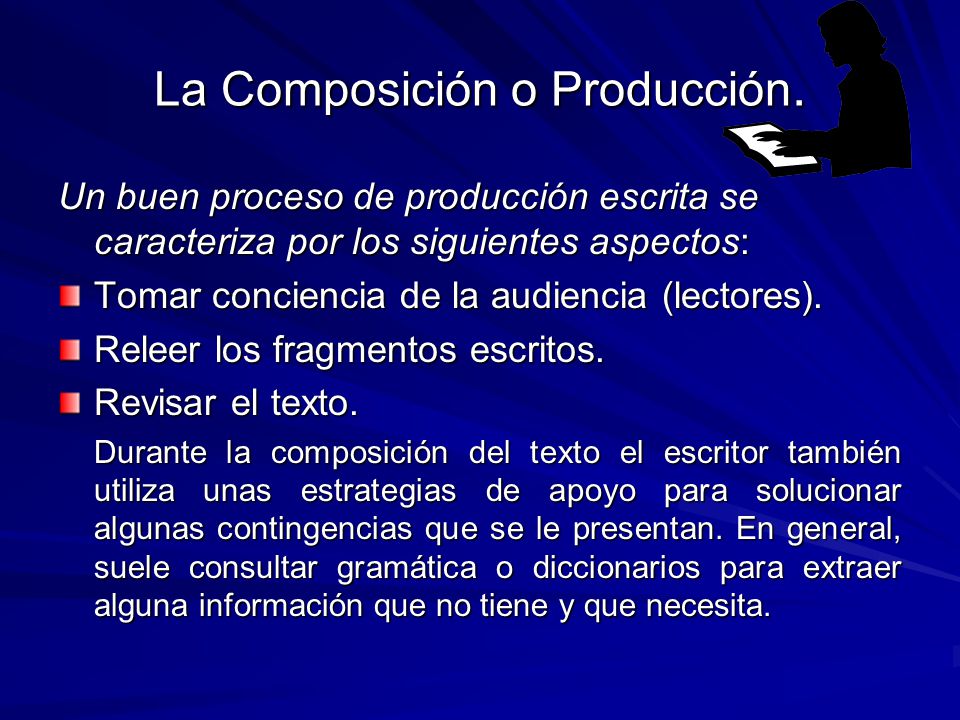 La Composición o Producción.

Un buen proceso de producción escrita se caracteriza por los siguientes aspectos:

Tomar conciencia de la audiencia (lectores).

Releer los fragmentos escritos.

Revisar el texto.

Durante la composición del texto el escritor también utiliza unas estrategias de apoyo para solucionar algunas contingencias que se le presentan. En general, suele consultar gramática o diccionarios para extraer alguna información que no tiene y que necesita.